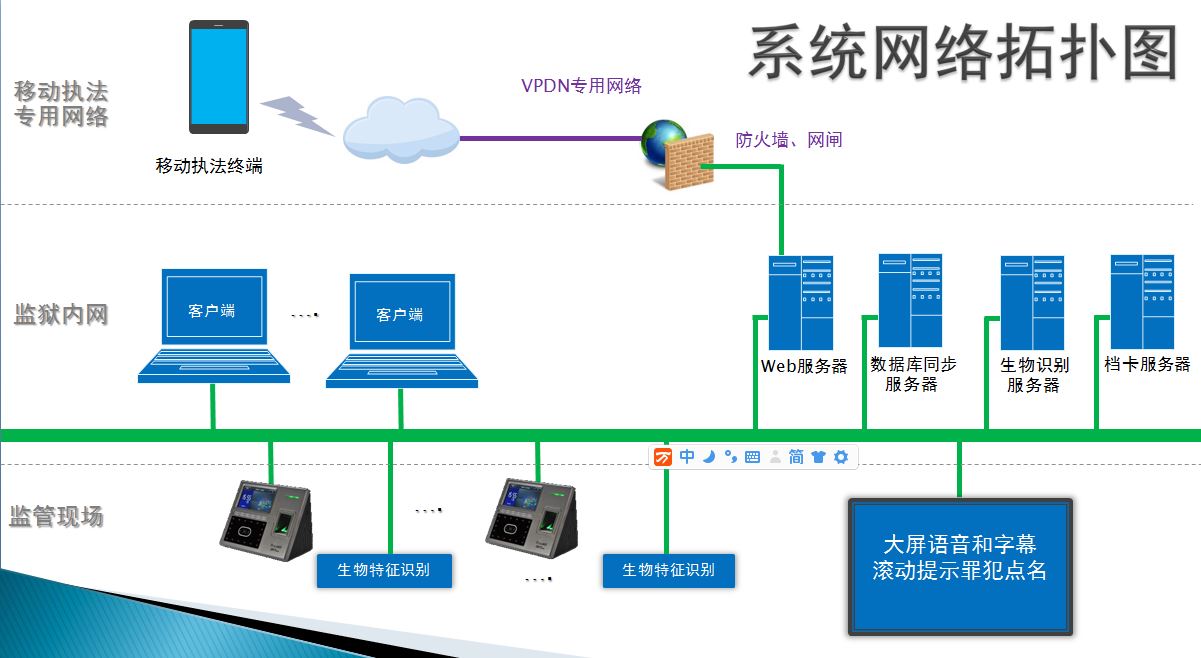 系统网络拓扑图

移动执法专用网络

移动执法终端

VPDN专用网络

防火墙、网闸

监狱内网

客户端

....

客户端

Web服务器

数据库同步服务器

生物识别服务器

档卡服务器

中 简

监管现场

....

生物特征识别

....

生物特征识别

大屏语音和字幕滚动提示罪犯点名